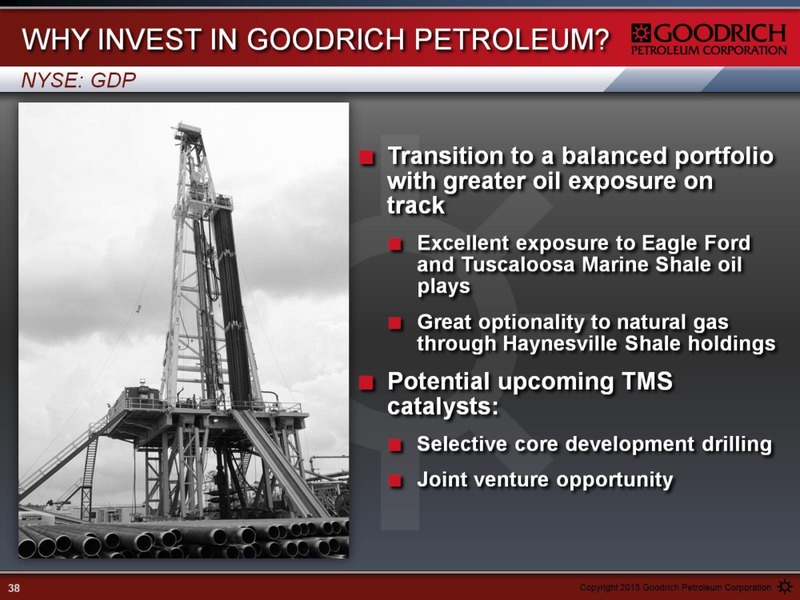 WHY INVEST IN GOODRICH PETROLEUM?

GOODRICH PETROLEUM CORPORATION

NYSE: GDP

Transition to a balanced portfolio with greater oil exposure on track

Excellent exposure to Eagle Ford and Tuscaloosa Marine Shale oil plays

Great optionality to natural gas through Haynesville Shale holdings

Potential upcoming TMS catalysts:

Selective core development drilling

Joint venture opportunity

38

Copyright 2015 Goodrich Petroleum Corporation